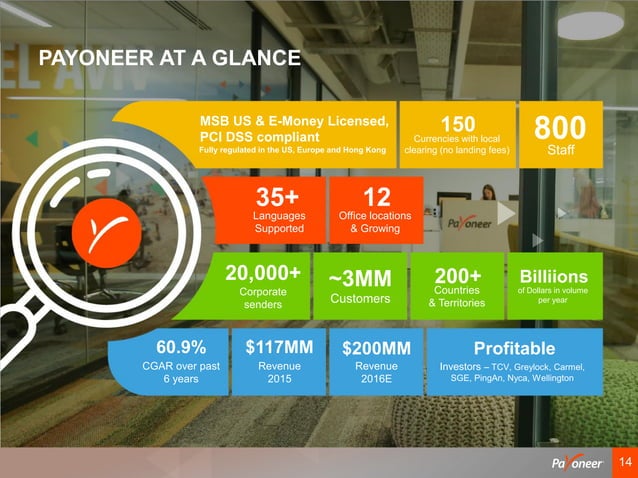 PAYONEER AT A GLANCE

MSB US & E-Money Licensed, PCI DSS compliant
Fully regulated in the US, Europe and Hong Kong

150
Currencies with local clearing (no landing fees)

800
Staff

35+
Languages Supported

12
Office locations & Growing

Payoneer

20,000+
Corporate senders

~3MM
Customers

200+
Countries & Territories

Billiions
of Dollars in volume per year

60.9%
CGAR over past 6 years

$117MM
Revenue 2015

$200MM
Revenue 2016E

Profitable
Investors – TCV, Greylock, Carmel, SGE, PingAn, Nyca, Wellington

Payoneer 14